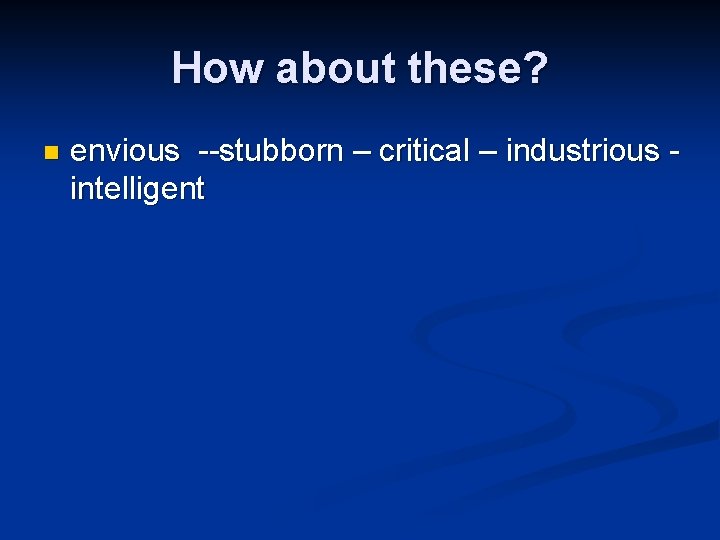 How about these?

envious --stubborn – critical – industrious - intelligent